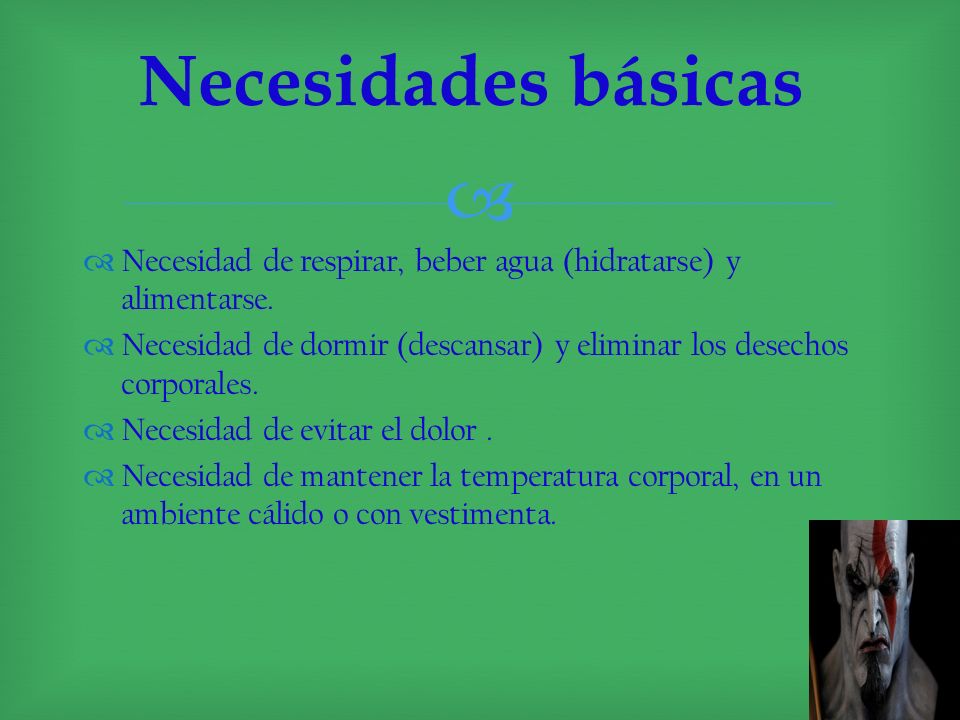 Necesidades básicas

Necesidad de respirar, beber agua (hidratarse) y alimentarse.

Necesidad de dormir (descansar) y eliminar los desechos corporales.

Necesidad de evitar el dolor .

Necesidad de mantener la temperatura corporal, en un ambiente cálido o con vestimenta.